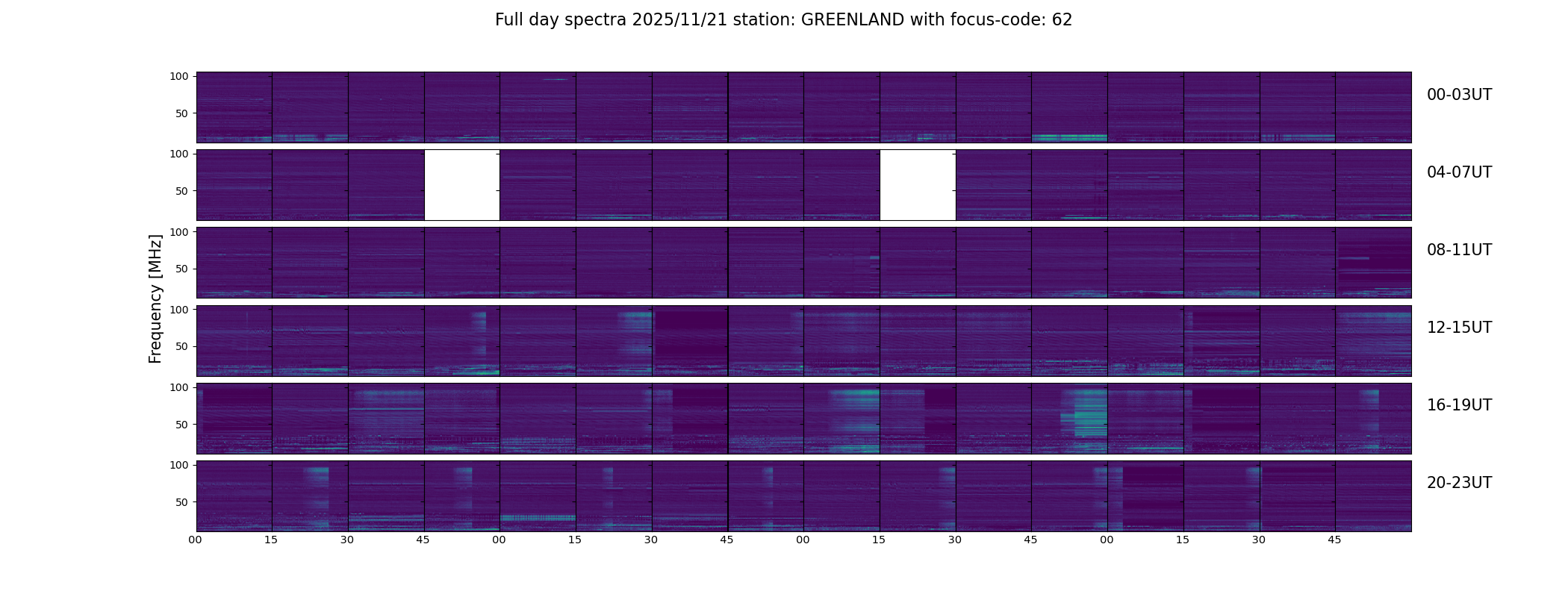 Full day spectra 2025/11/21 station: GREENLAND with focus-code: 62

Frequency [MHz]

100
50
00-03UT

100
50
04-07UT

100
50
08-11UT

100
50
12-15UT

100
50
16-19UT

100
50
20-23UT

00 15 30 45 00 15 30 45 00 15 30 45 00 15 30 45